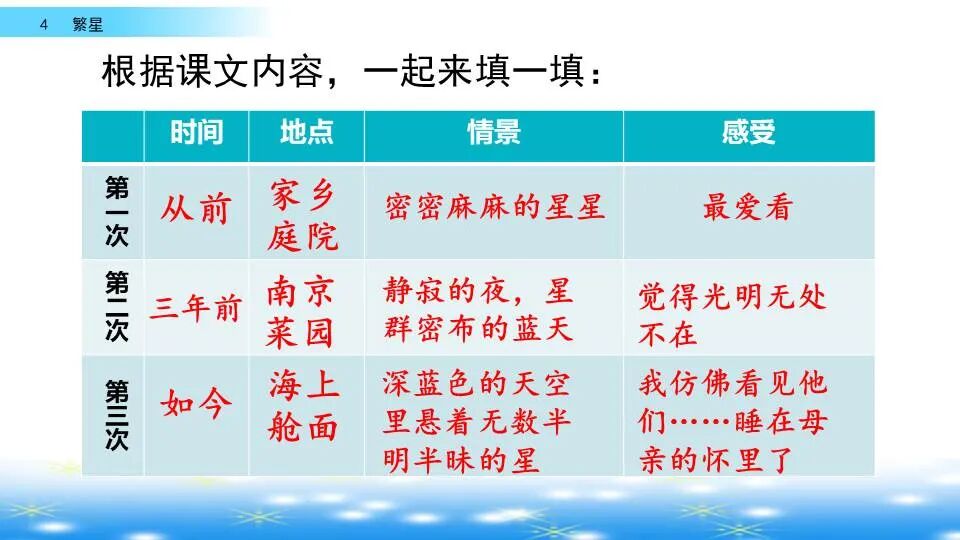 4 繁星

根据课文内容，一起来填一填：

| | 时间 | 地点 | 情景 | 感受 |
|---|---|---|---|---|
| 第一次 | 从前 | 家乡庭院 | 密密麻麻的星星 | 最爱看 |
| 第二次 | 三年前 | 南京菜园 | 静寂的夜，星群密布的蓝天 | 觉得光明无处不在 |
| 第三次 | 如今 | 海上舱面 | 深蓝色的天空里悬着无数半明半昧的星 | 我仿佛看见他们……睡在母亲的怀里了 |